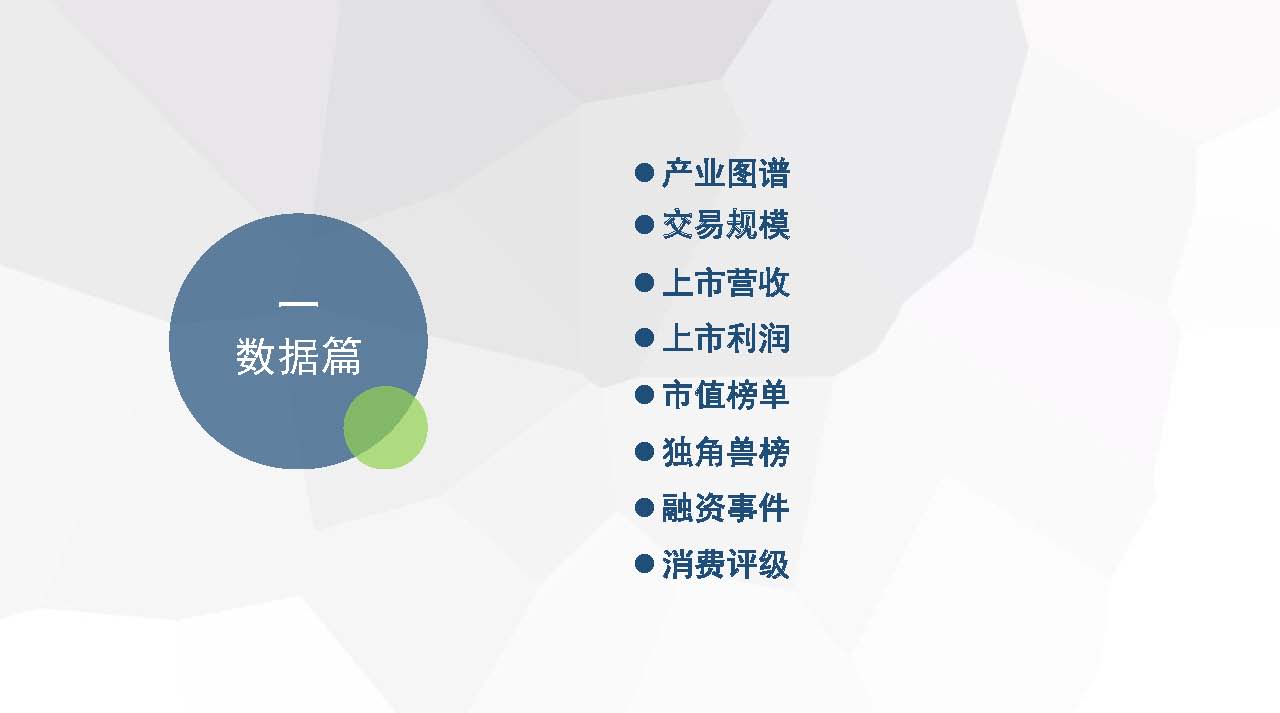 一
数据篇

● 产业图谱
● 交易规模
● 上市营收
● 上市利润
● 市值榜单
● 独角兽榜
● 融资事件
● 消费评级